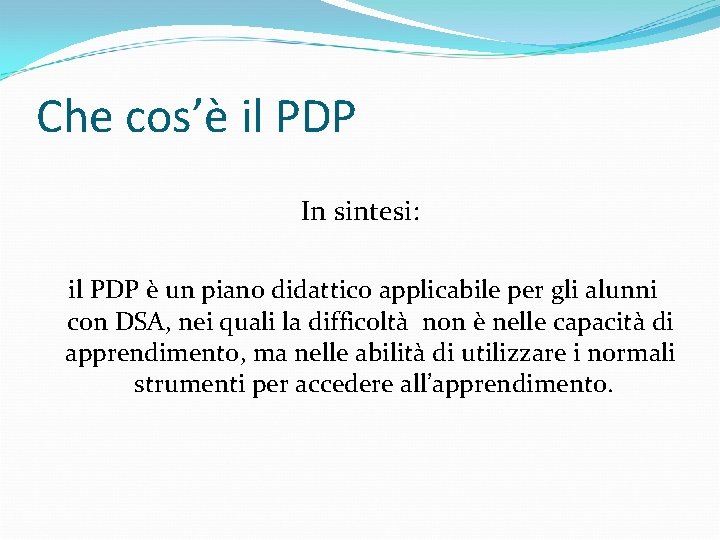 Che cos'è il PDP

In sintesi:

il PDP è un piano didattico applicabile per gli alunni con DSA, nei quali la difficoltà non è nelle capacità di apprendimento, ma nelle abilità di utilizzare i normali strumenti per accedere all'apprendimento.